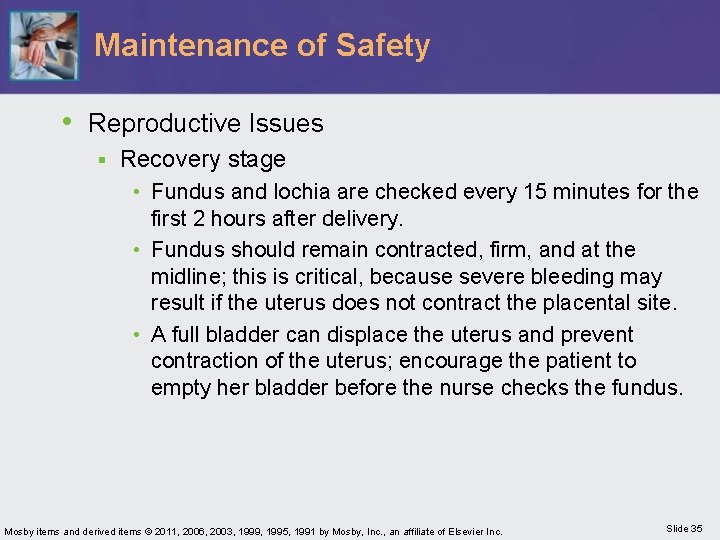 Maintenance of Safety

• Reproductive Issues
 ▪ Recovery stage
  • Fundus and lochia are checked every 15 minutes for the first 2 hours after delivery.
  • Fundus should remain contracted, firm, and at the midline; this is critical, because severe bleeding may result if the uterus does not contract the placental site.
  • A full bladder can displace the uterus and prevent contraction of the uterus; encourage the patient to empty her bladder before the nurse checks the fundus.

Mosby items and derived items © 2011, 2006, 2003, 1999, 1995, 1991 by Mosby, Inc., an affiliate of Elsevier Inc.

Slide 35